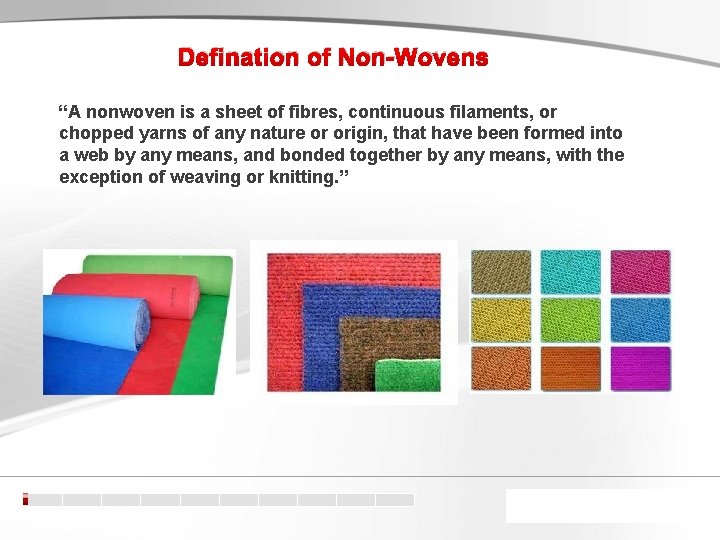 Defination of Non-Wovens

“A nonwoven is a sheet of fibres, continuous filaments, or chopped yarns of any nature or origin, that have been formed into a web by any means, and bonded together by any means, with the exception of weaving or knitting.”